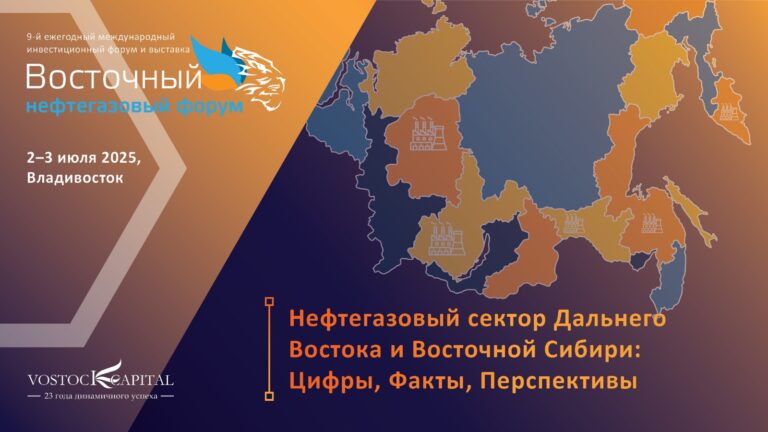 9-й ежегодный международный инвестиционный форум и выставка

Восточный
нефтегазовый форум

2–3 июля 2025,
Владивосток

Нефтегазовый сектор Дальнего Востока и Восточной Сибири: Цифры, Факты, Перспективы

VOSTOCK CAPITAL
— 23 года динамичного успеха —